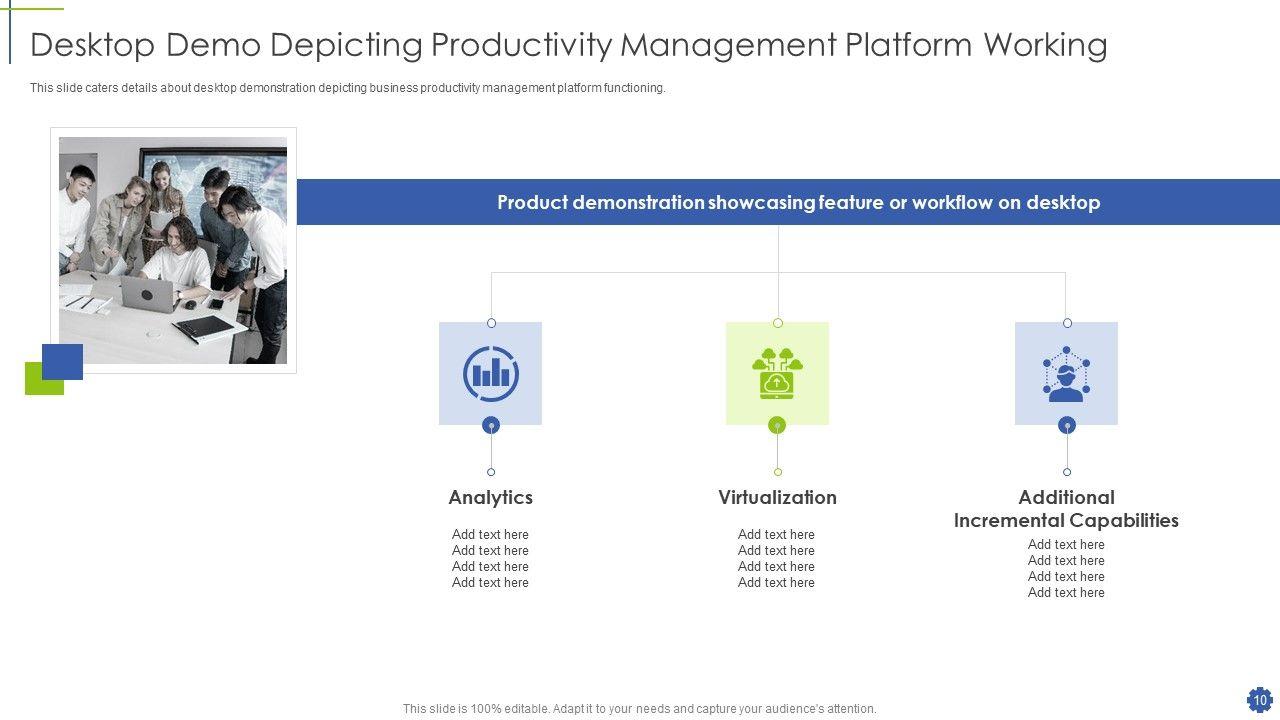 Desktop Demo Depicting Productivity Management Platform Working

This slide caters details about desktop demonstration depicting business productivity management platform functioning.

Product demonstration showcasing feature or workflow on desktop

Analytics

Add text here
Add text here
Add text here
Add text here

Virtualization

Add text here
Add text here
Add text here
Add text here

Additional Incremental Capabilities

Add text here
Add text here
Add text here
Add text here

This slide is 100% editable. Adapt it to your needs and capture your audience's attention.

10